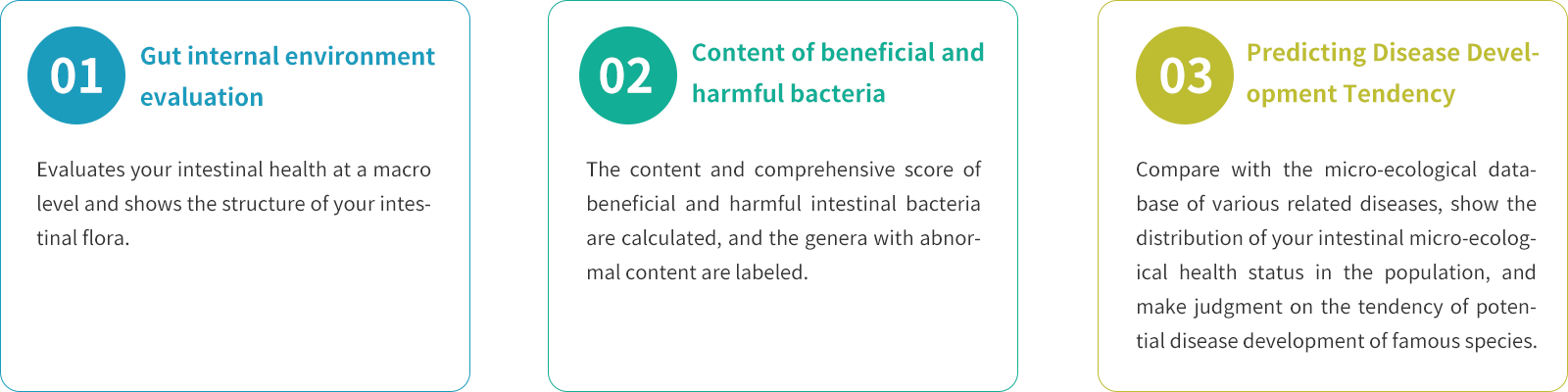 01

Gut internal environment evaluation

Evaluates your intestinal health at a macro level and shows the structure of your intestinal flora.

02

Content of beneficial and harmful bacteria

The content and comprehensive score of beneficial and harmful intestinal bacteria are calculated, and the genera with abnormal content are labeled.

03

Predicting Disease Development Tendency

Compare with the micro-ecological database of various related diseases, show the distribution of your intestinal micro-ecological health status in the population, and make judgment on the tendency of potential disease development of famous species.